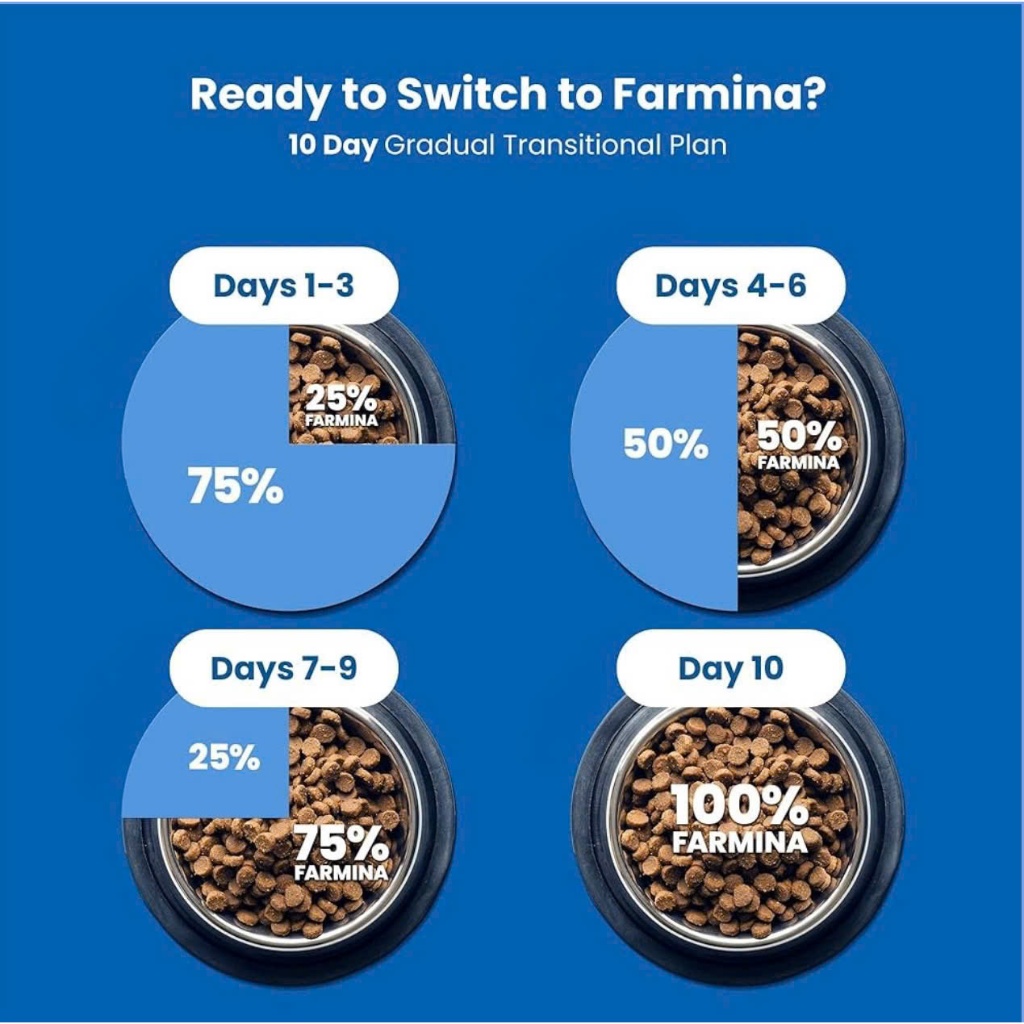 Ready to Switch to Farmina?
10 Day Gradual Transitional Plan

Days 1-3
25% FARMINA
75%

Days 4-6
50%
50% FARMINA

Days 7-9
25%
75% FARMINA

Day 10
100% FARMINA